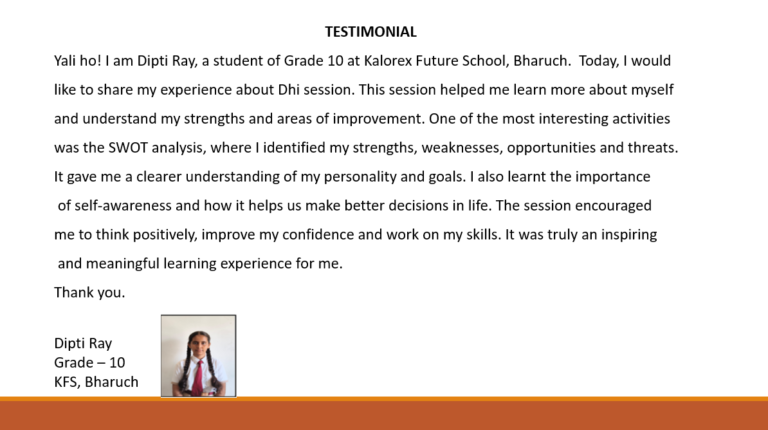 TESTIMONIAL

Yali ho! I am Dipti Ray, a student of Grade 10 at Kalorex Future School, Bharuch. Today, I would like to share my experience about Dhi session. This session helped me learn more about myself and understand my strengths and areas of improvement. One of the most interesting activities was the SWOT analysis, where I identified my strengths, weaknesses, opportunities and threats. It gave me a clearer understanding of my personality and goals. I also learnt the importance of self-awareness and how it helps us make better decisions in life. The session encouraged me to think positively, improve my confidence and work on my skills. It was truly an inspiring and meaningful learning experience for me.

Thank you.

Dipti Ray
Grade – 10
KFS, Bharuch